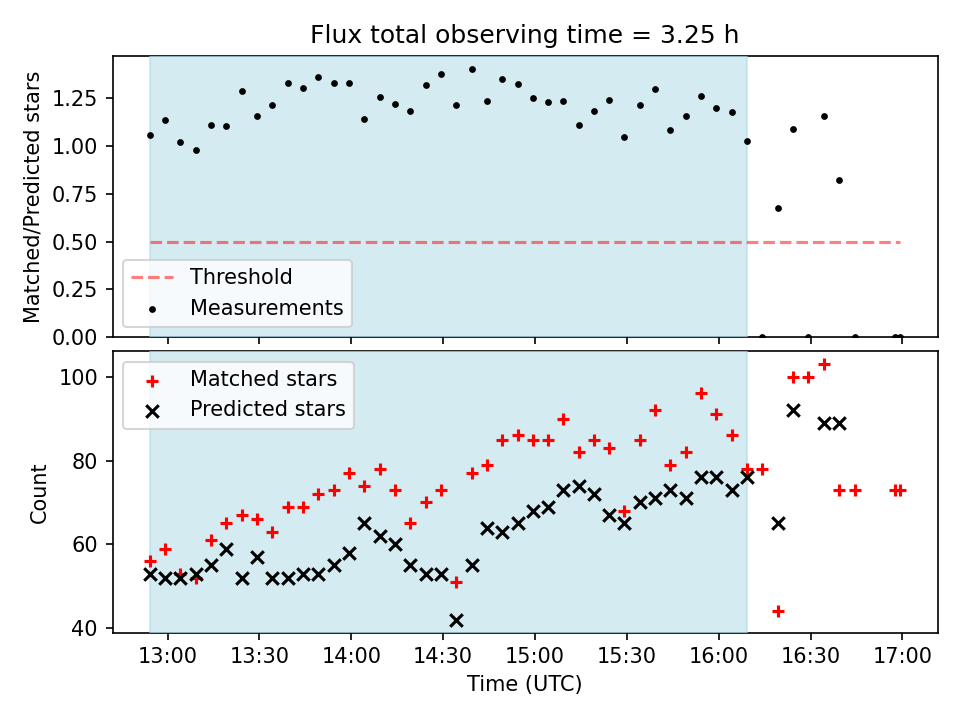 Flux total observing time = 3.25 h

Matched/Predicted stars

1.25
1.00
0.75
0.50
0.25
0.00

Threshold
Measurements

Count

100
80
60
40

Matched stars
Predicted stars

13:00
13:30
14:00
14:30
15:00
15:30
16:00
16:30
17:00

Time (UTC)